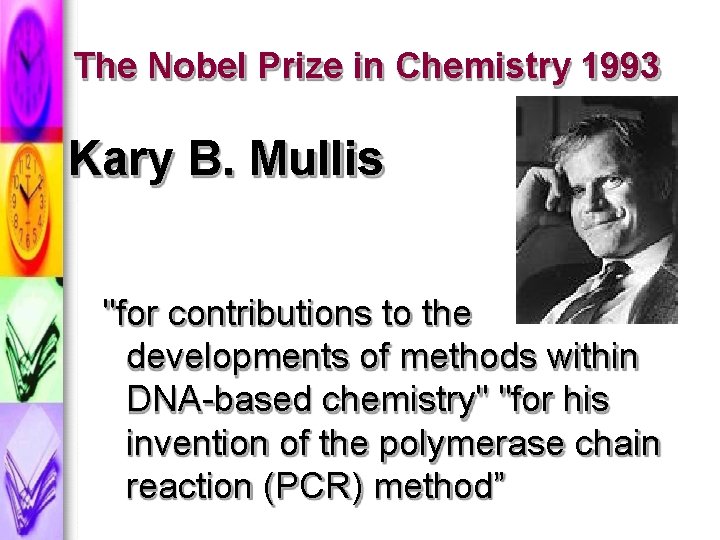 The Nobel Prize in Chemistry 1993

Kary B. Mullis

"for contributions to the developments of methods within DNA-based chemistry" "for his invention of the polymerase chain reaction (PCR) method”